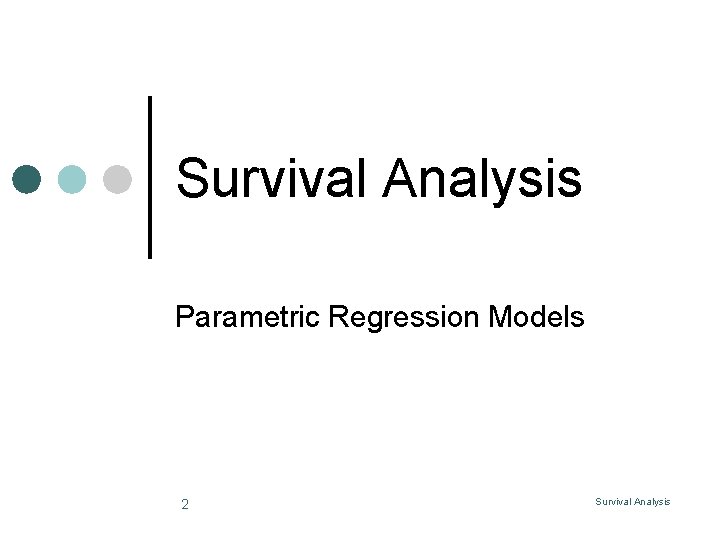 Survival Analysis

Parametric Regression Models

2

Survival Analysis